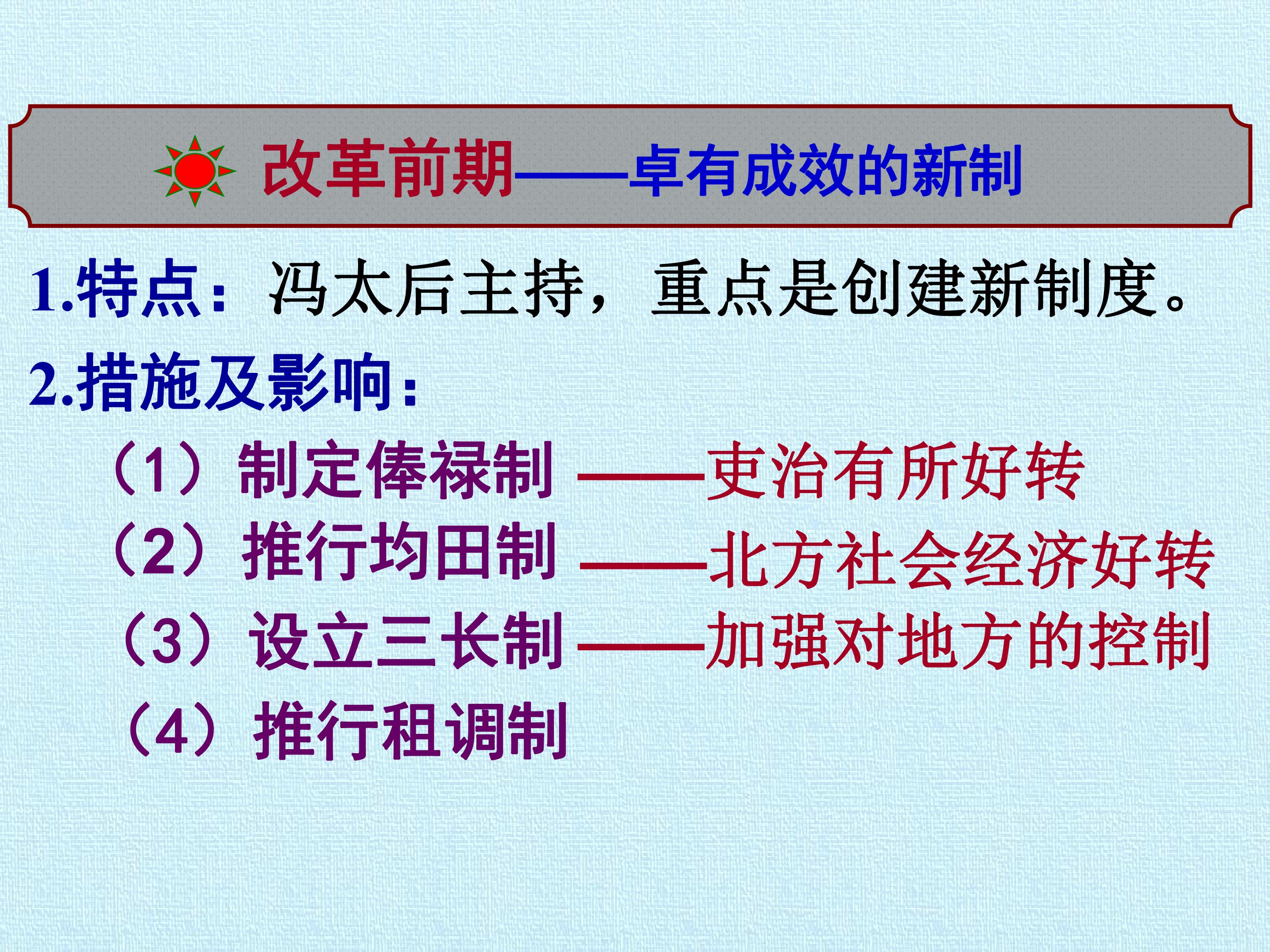 改革前期——卓有成效的新制

1.特点：冯太后主持，重点是创建新制度。

2.措施及影响：

（1）制定俸禄制 ——吏治有所好转

（2）推行均田制 ——北方社会经济好转

（3）设立三长制 ——加强对地方的控制

（4）推行租调制